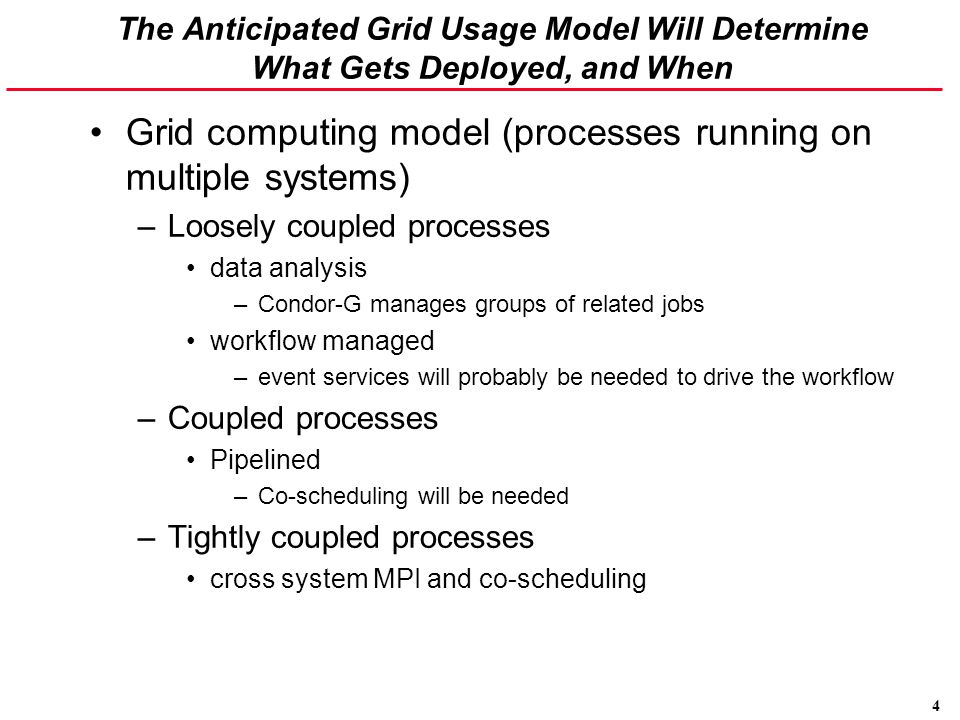 The Anticipated Grid Usage Model Will Determine What Gets Deployed, and When

• Grid computing model (processes running on multiple systems)

– Loosely coupled processes

• data analysis

– Condor-G manages groups of related jobs

• workflow managed

– event services will probably be needed to drive the workflow

– Coupled processes

• Pipelined

– Co-scheduling will be needed

– Tightly coupled processes

• cross system MPI and co-scheduling

4